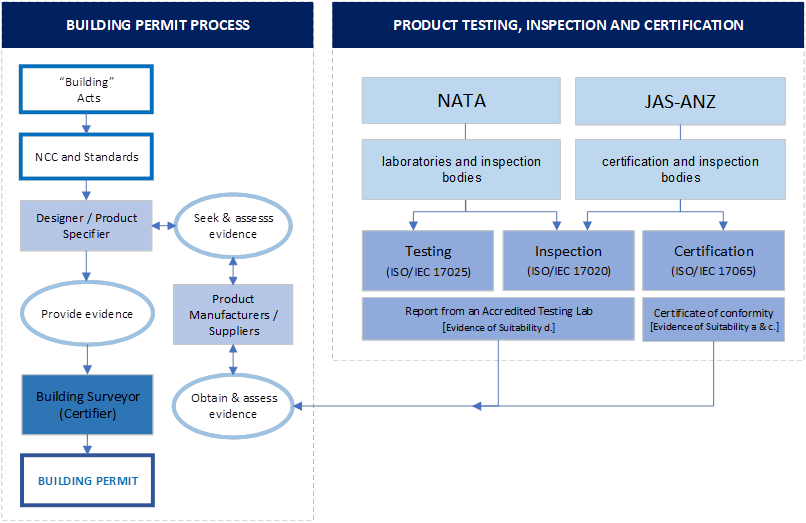 BUILDING PERMIT PROCESS

"Building" Acts

NCC and Standards

Designer / Product Specifier

Seek & assesss evidence

Provide evidence

Product Manufacturers / Suppliers

Building Surveyor (Certifier)

Obtain & assess evidence

BUILDING PERMIT

PRODUCT TESTING, INSPECTION AND CERTIFICATION

NATA

laboratories and inspection bodies

JAS-ANZ

certification and inspection bodies

Testing (ISO/IEC 17025)

Inspection (ISO/IEC 17020)

Certification (ISO/IEC 17065)

Report from an Accredited Testing Lab [Evidence of Suitability d.]

Certificate of conformity [Evidence of Suitability a & c.]